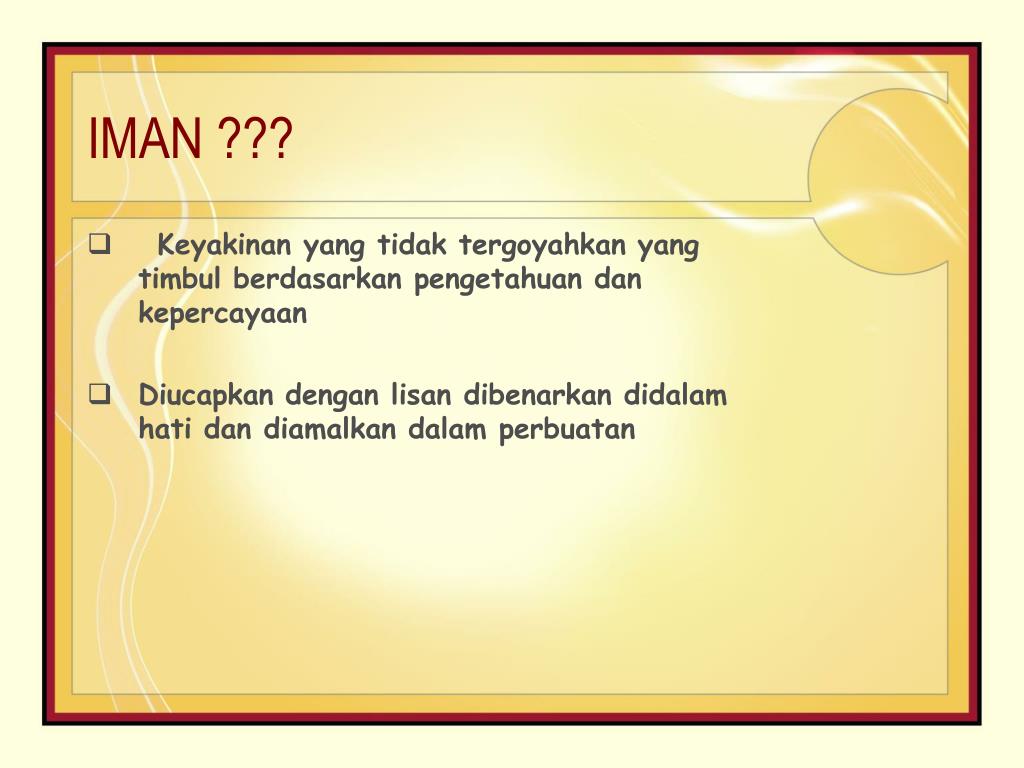 IMAN ???

❑ Keyakinan yang tidak tergoyahkan yang timbul berdasarkan pengetahuan dan kepercayaan

❑ Diucapkan dengan lisan dibenarkan didalam hati dan diamalkan dalam perbuatan